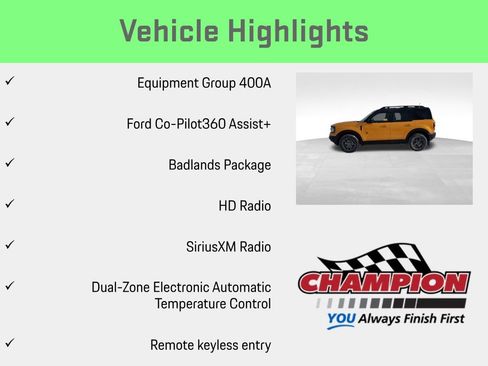 Vehicle Highlights

✓ Equipment Group 400A

✓ Ford Co-Pilot360 Assist+

✓ Badlands Package

✓ HD Radio

✓ SiriusXM Radio

✓ Dual-Zone Electronic Automatic Temperature Control

✓ Remote keyless entry

CHAMPION
YOU Always Finish First